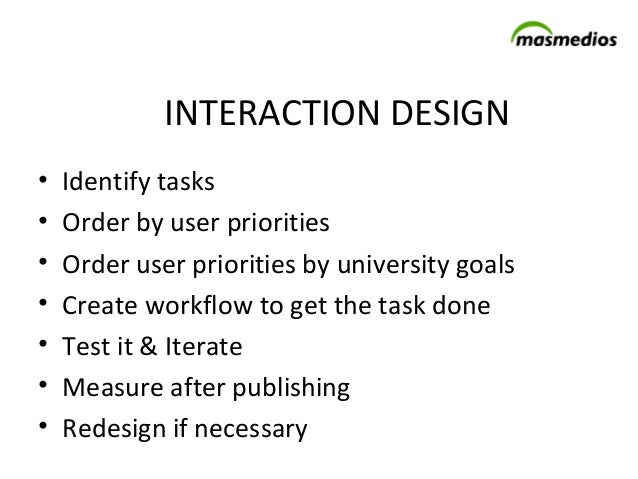 masmedios

INTERACTION DESIGN

• Identify tasks
• Order by user priorities
• Order user priorities by university goals
• Create workflow to get the task done
• Test it & Iterate
• Measure after publishing
• Redesign if necessary